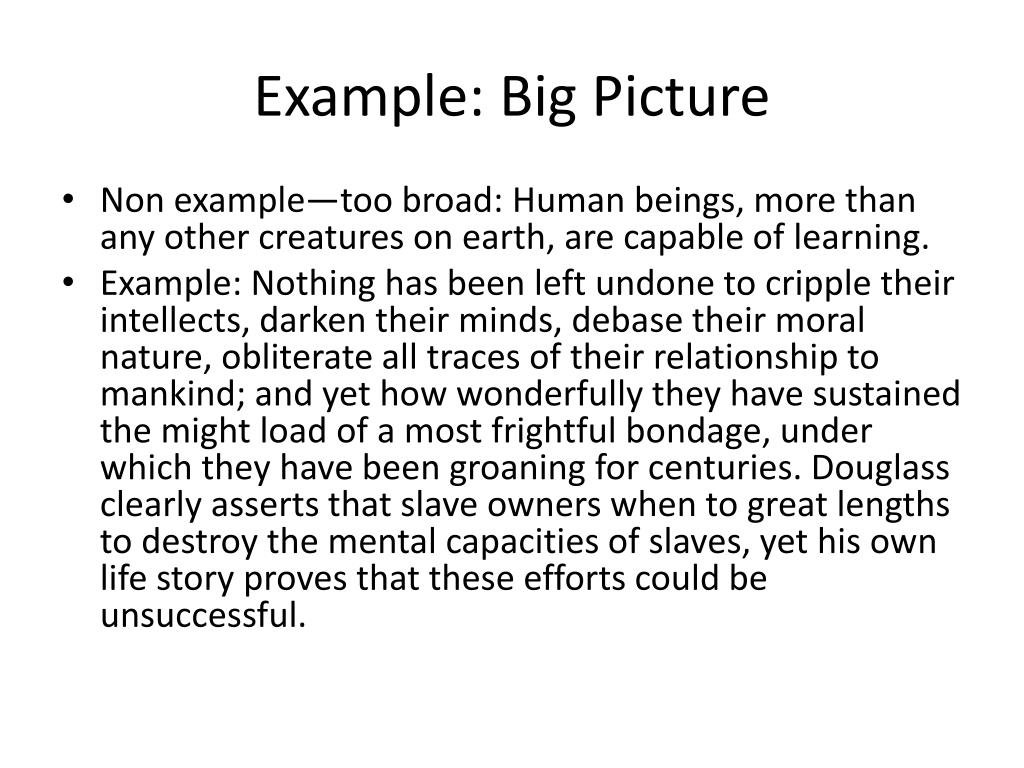 Example: Big Picture

• Non example—too broad: Human beings, more than any other creatures on earth, are capable of learning.
• Example: Nothing has been left undone to cripple their intellects, darken their minds, debase their moral nature, obliterate all traces of their relationship to mankind; and yet how wonderfully they have sustained the might load of a most frightful bondage, under which they have been groaning for centuries. Douglass clearly asserts that slave owners when to great lengths to destroy the mental capacities of slaves, yet his own life story proves that these efforts could be unsuccessful.